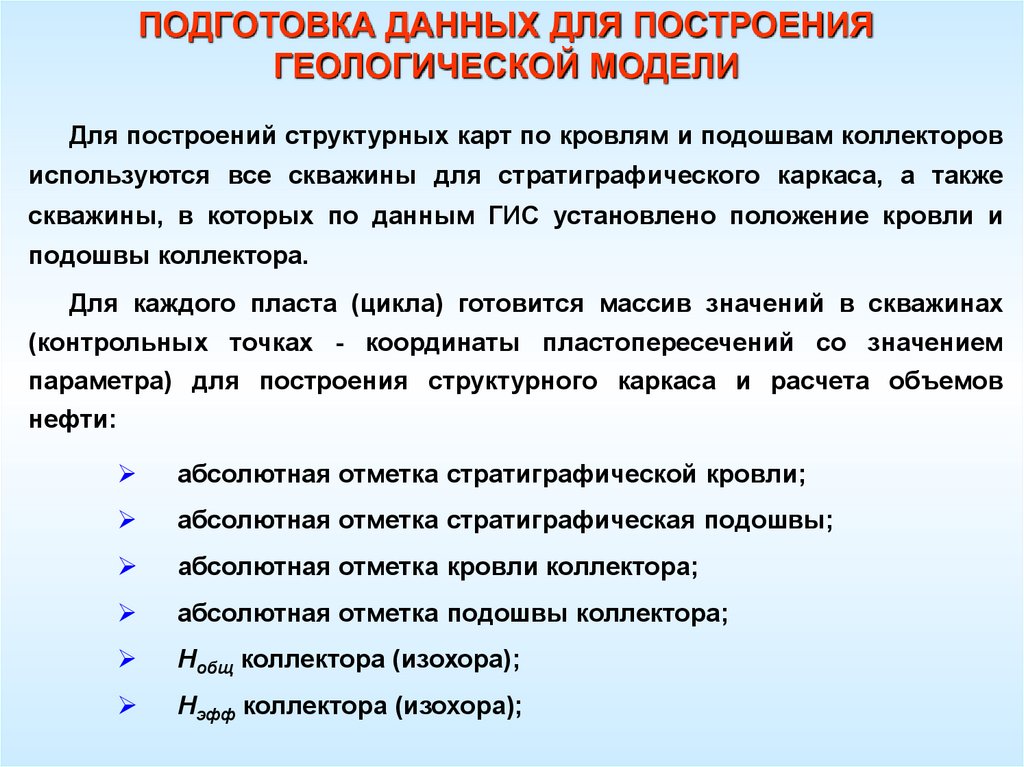 ПОДГОТОВКА ДАННЫХ ДЛЯ ПОСТРОЕНИЯ ГЕОЛОГИЧЕСКОЙ МОДЕЛИ

Для построений структурных карт по кровлям и подошвам коллекторов используются все скважины для стратиграфического каркаса, а также скважины, в которых по данным ГИС установлено положение кровли и подошвы коллектора.

Для каждого пласта (цикла) готовится массив значений в скважинах (контрольных точках - координаты пластопересечений со значением параметра) для построения структурного каркаса и расчета объемов нефти:

➢ абсолютная отметка стратиграфической кровли;
➢ абсолютная отметка стратиграфическая подошвы;
➢ абсолютная отметка кровли коллектора;
➢ абсолютная отметка подошвы коллектора;
➢ $H_{общ}$ коллектора (изохора);
➢ $H_{эфф}$ коллектора (изохора);